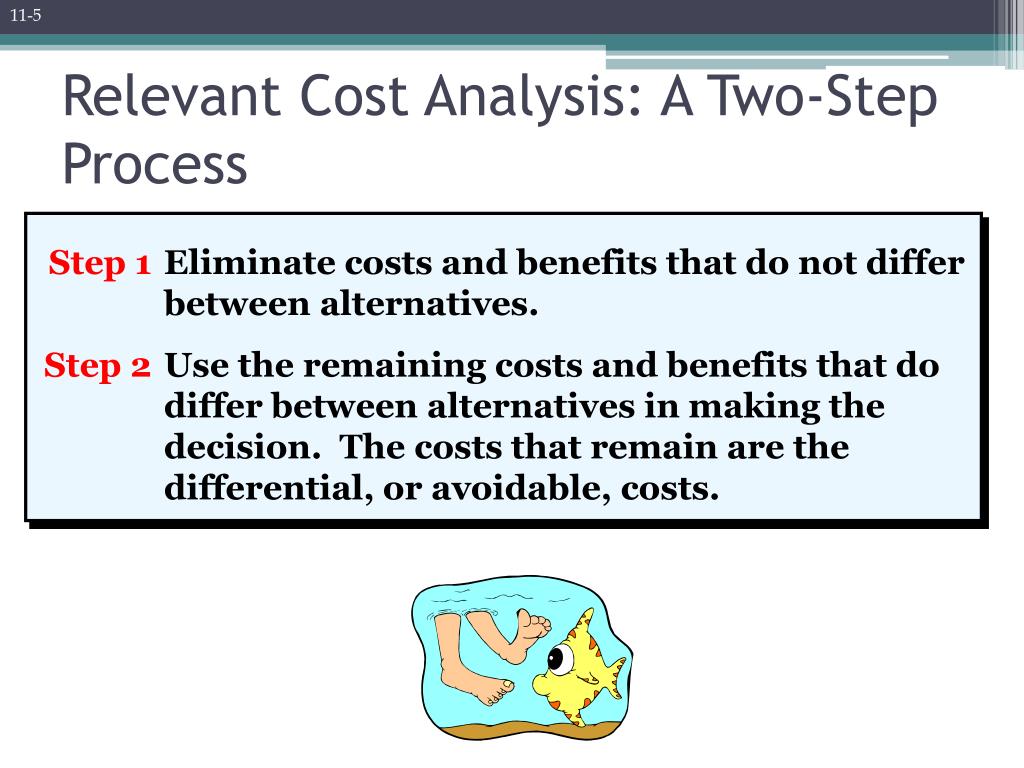 11-5

Relevant Cost Analysis: A Two-Step Process

Step 1 Eliminate costs and benefits that do not differ between alternatives.

Step 2 Use the remaining costs and benefits that do differ between alternatives in making the decision. The costs that remain are the differential, or avoidable, costs.